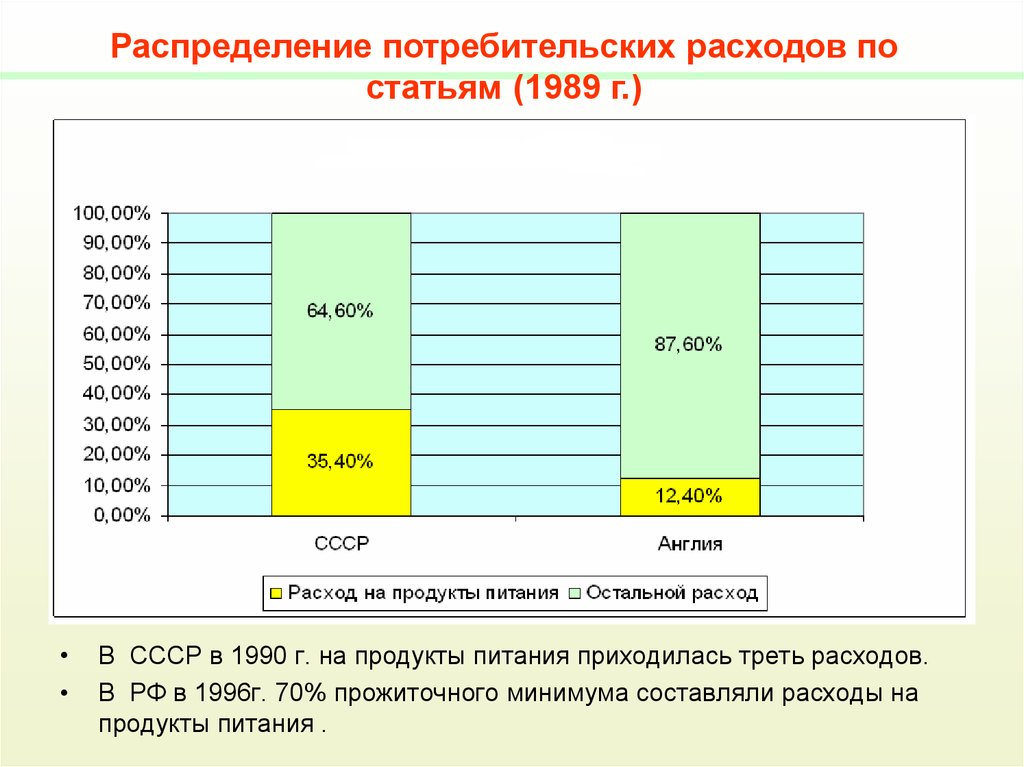 Распределение потребительских расходов по статьям (1989 г.)

100,00%
90,00%
80,00%
70,00%
60,00%
50,00%
40,00%
30,00%
20,00%
10,00%
0,00%

64,60%
35,40%
87,60%
12,40%

СССР
Англия

Расход на продукты питания
Остальной расход

• В СССР в 1990 г. на продукты питания приходилась треть расходов.
• В РФ в 1996г. 70% прожиточного минимума составляли расходы на продукты питания .